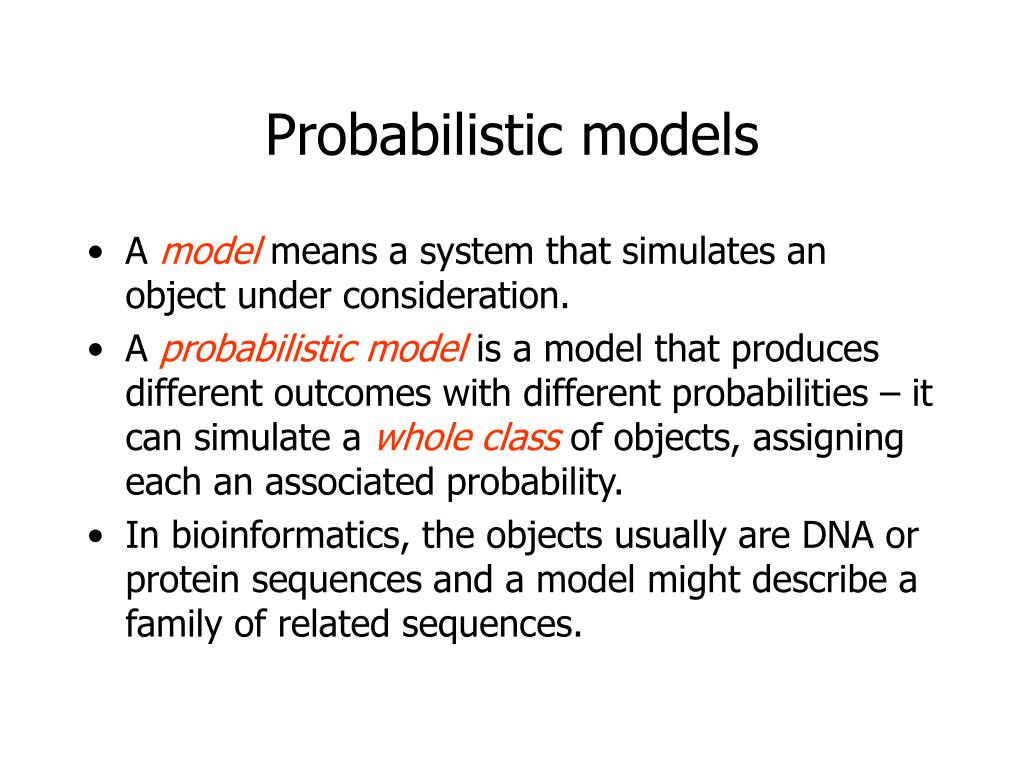 Probabilistic models

• A model means a system that simulates an object under consideration.
• A probabilistic model is a model that produces different outcomes with different probabilities – it can simulate a whole class of objects, assigning each an associated probability.
• In bioinformatics, the objects usually are DNA or protein sequences and a model might describe a family of related sequences.